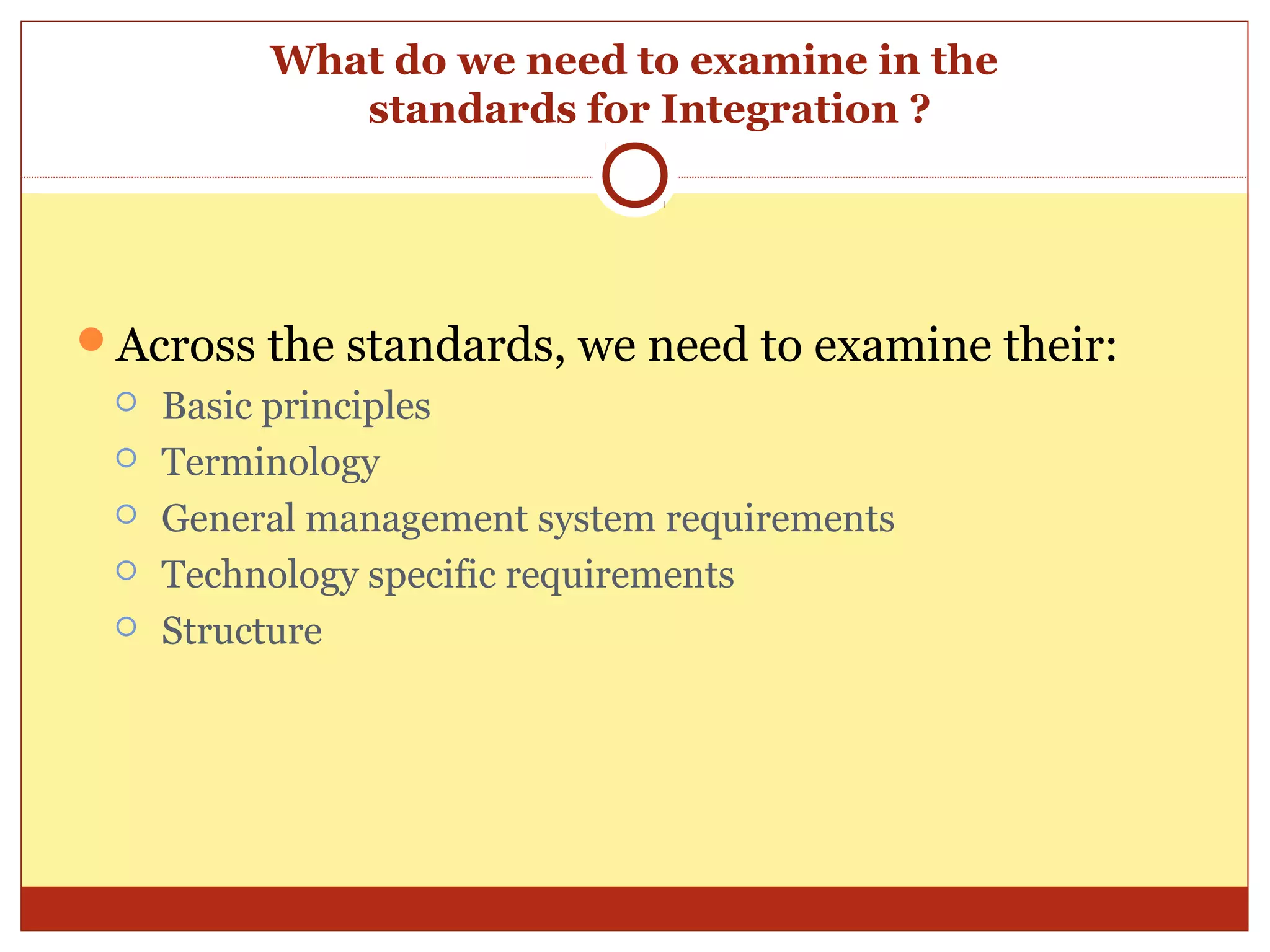 What do we need to examine in the standards for Integration ?

Across the standards, we need to examine their:
Basic principles
Terminology
General management system requirements
Technology specific requirements
Structure